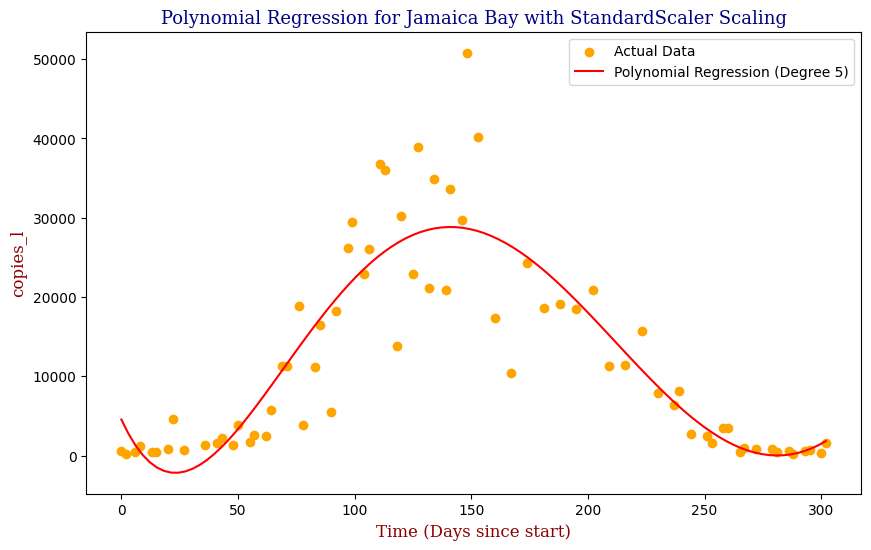 Polynomial Regression for Jamaica Bay with StandardScaler Scaling

Actual Data
Polynomial Regression (Degree 5)

copies_l

50000
40000
30000
20000
10000
0

0
50
100
150
200
250
300

Time (Days since start)